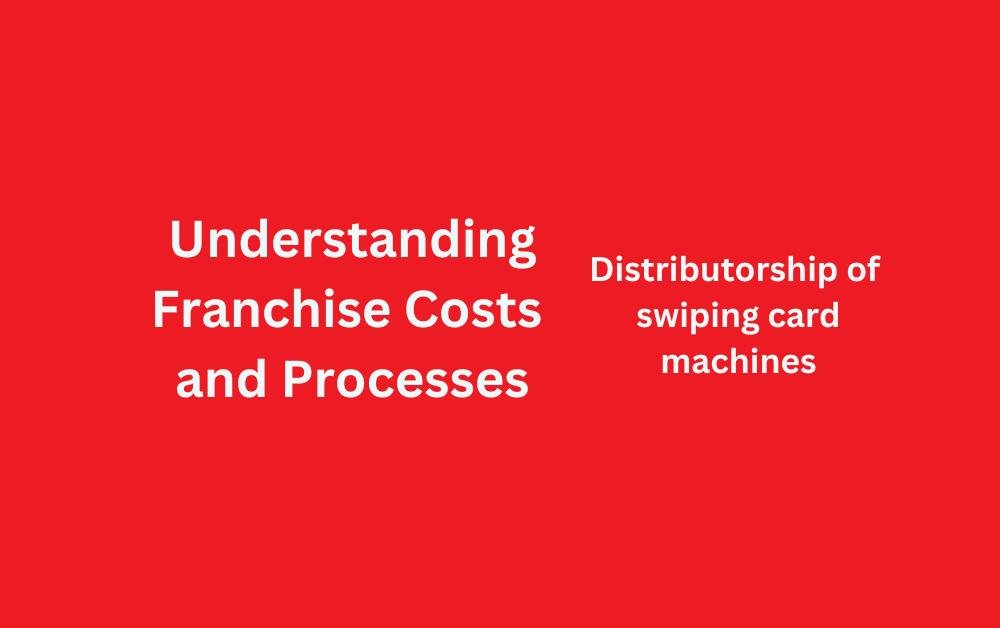 Understanding Franchise Costs and Processes

Distributorship of swiping card machines